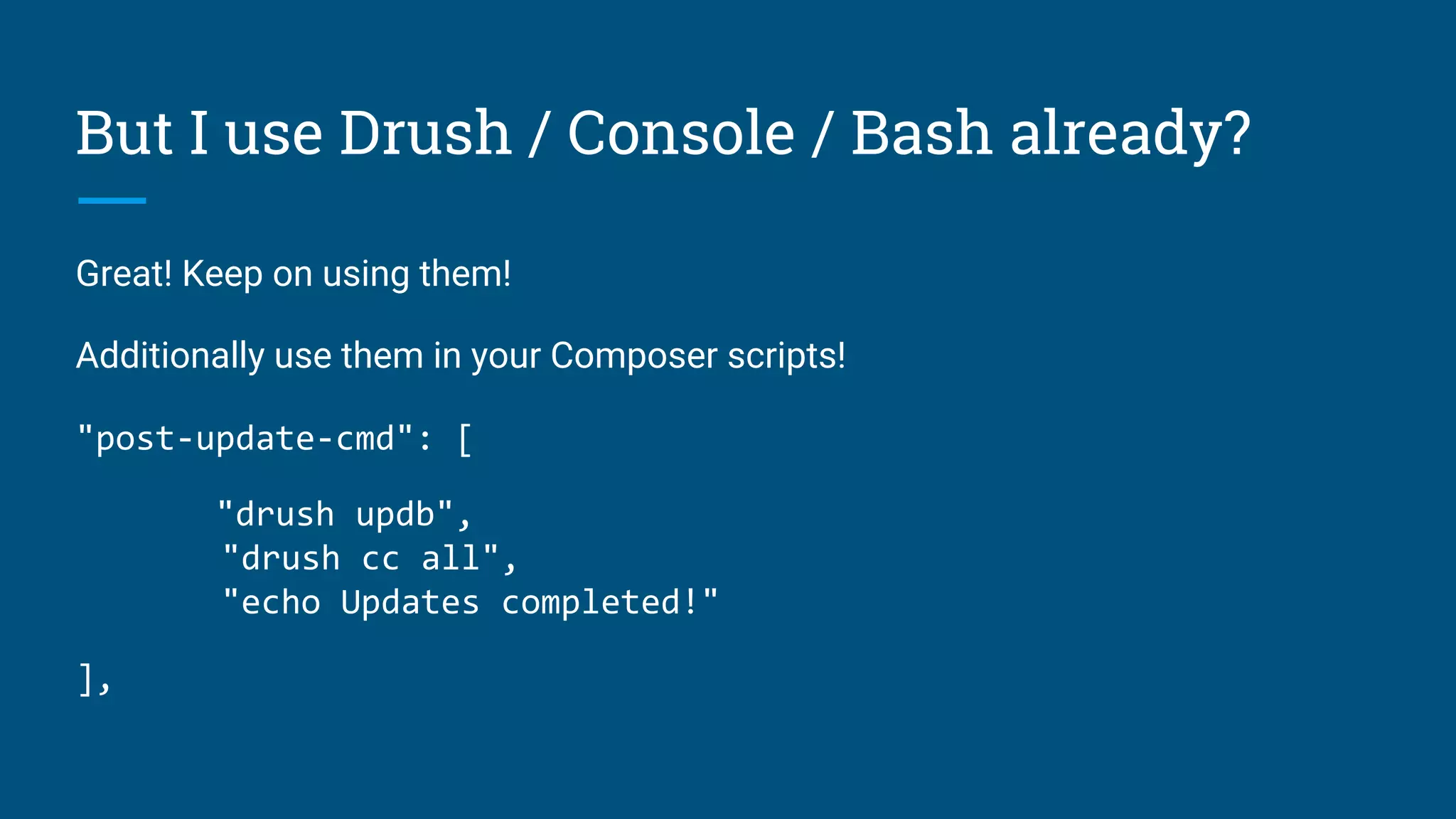 But I use Drush / Console / Bash already?

Great! Keep on using them!

Additionally use them in your Composer scripts!

"post-update-cmd": [

"drush updb",
"drush cc all",
"echo Updates completed!"

],